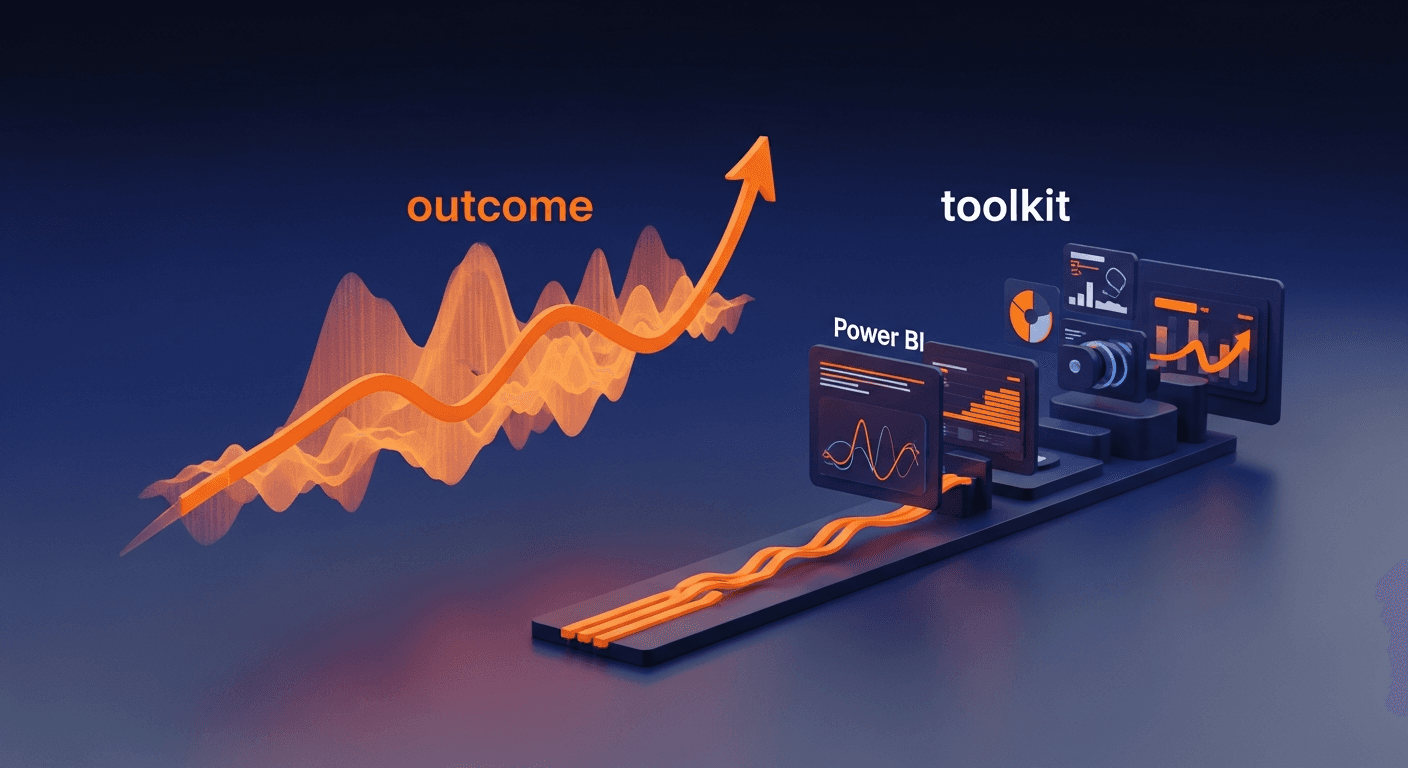 outcome

toolkit

Power BI